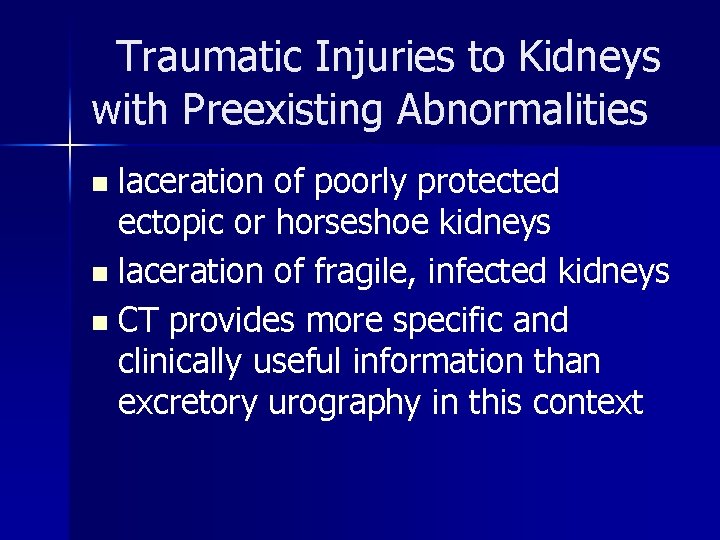 Traumatic Injuries to Kidneys with Preexisting Abnormalities

- laceration of poorly protected ectopic or horseshoe kidneys
- laceration of fragile, infected kidneys
- CT provides more specific and clinically useful information than excretory urography in this context